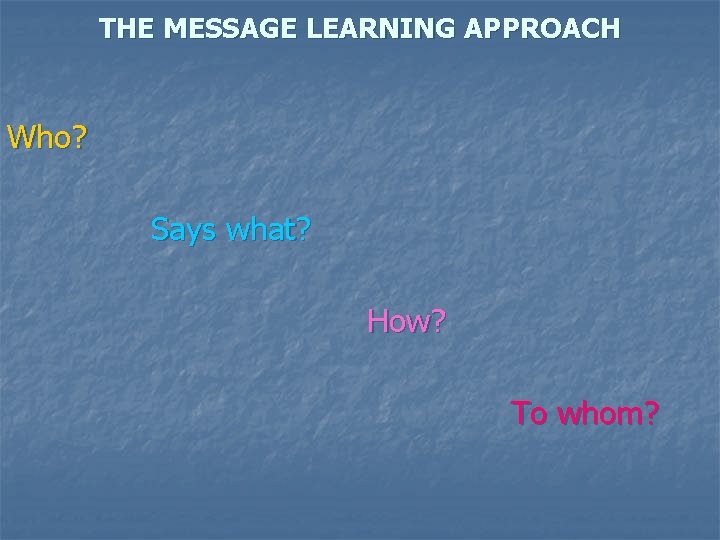 THE MESSAGE LEARNING APPROACH

Who?

Says what?

How?

To whom?